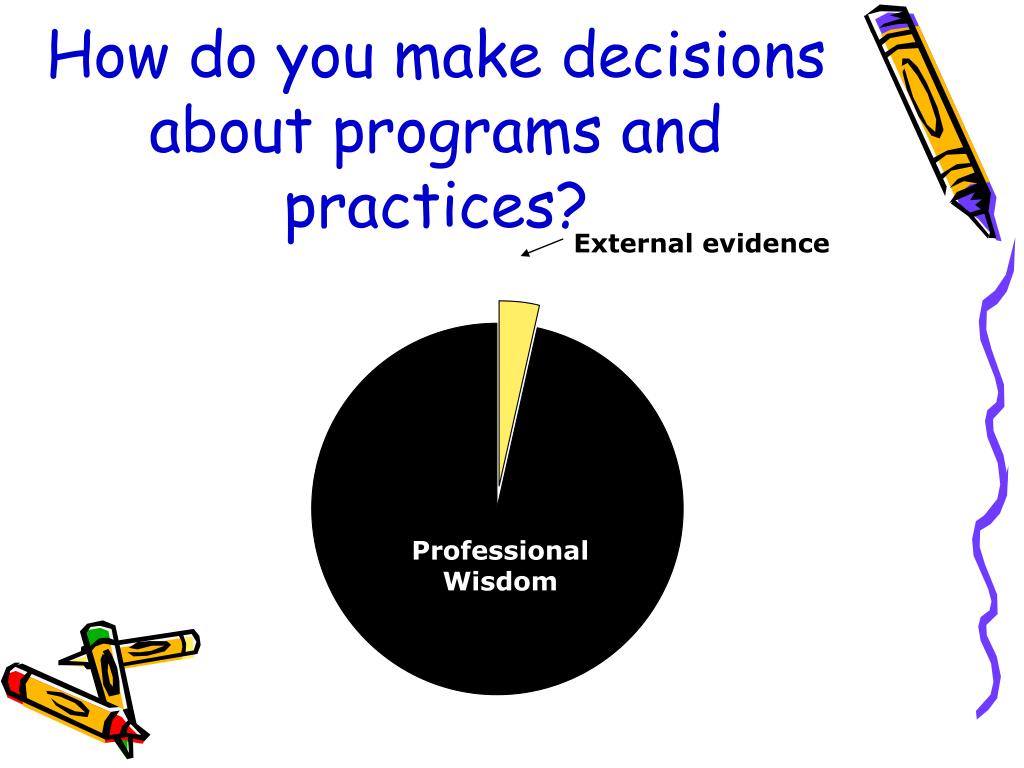 How do you make decisions about programs and practices?

External evidence

Professional Wisdom